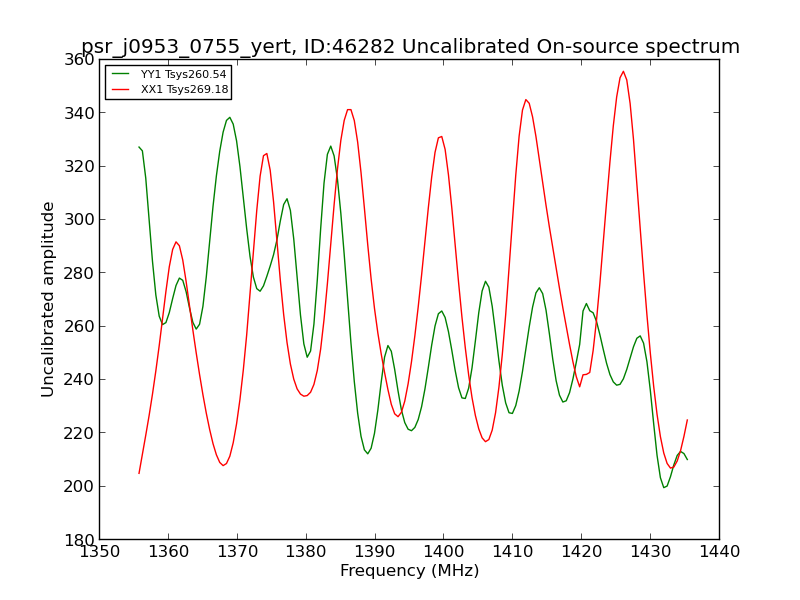 psr_j0953_0755_yert, ID:46282 Uncalibrated On-source spectrum

YY1 Tsys260.54
XX1 Tsys269.18

Uncalibrated amplitude

360
340
320
300
280
260
240
220
200
180

1350 1360 1370 1380 1390 1400 1410 1420 1430 1440

Frequency (MHz)